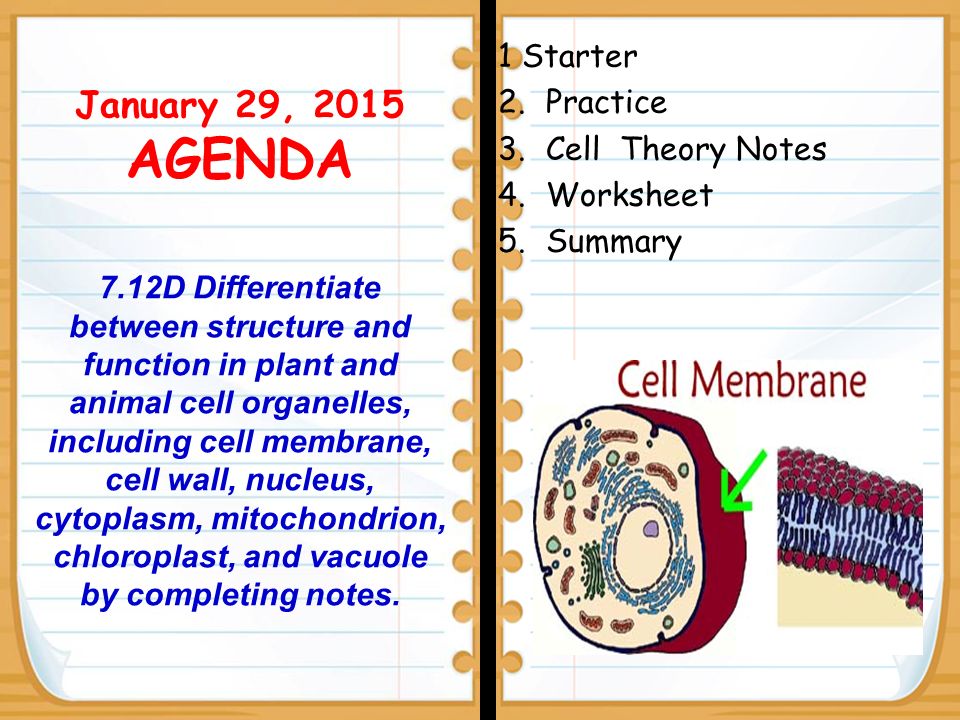 January 29, 2015
AGENDA

7.12D Differentiate between structure and function in plant and animal cell organelles, including cell membrane, cell wall, nucleus, cytoplasm, mitochondrion, chloroplast, and vacuole by completing notes.

1 Starter
2. Practice
3. Cell Theory Notes
4. Worksheet
5. Summary

Cell Membrane